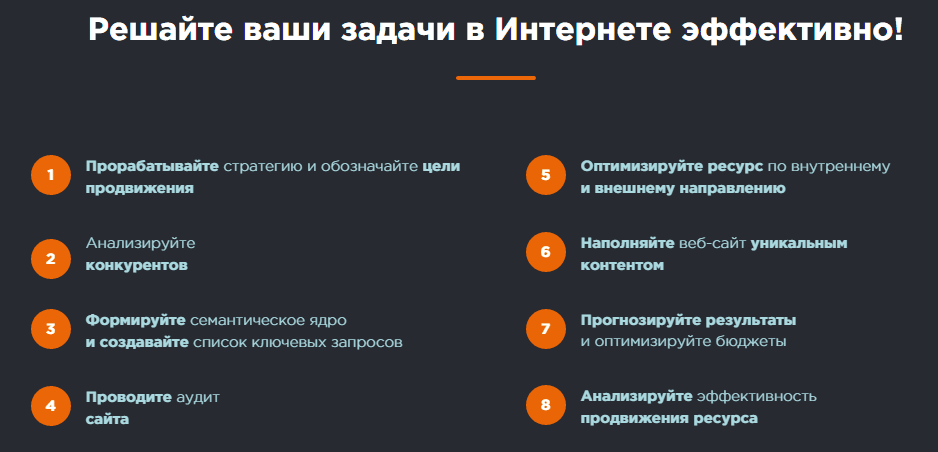 Решайте ваши задачи в Интернете эффективно!

1 Прорабатывайте стратегию и обозначайте цели продвижения

2 Анализируйте конкурентов

3 Формируйте семантическое ядро и создавайте список ключевых запросов

4 Проводите аудит сайта

5 Оптимизируйте ресурс по внутреннему и внешнему направлению

6 Наполняйте веб-сайт уникальным контентом

7 Прогнозируйте результаты и оптимизируйте бюджеты

8 Анализируйте эффективность продвижения ресурса